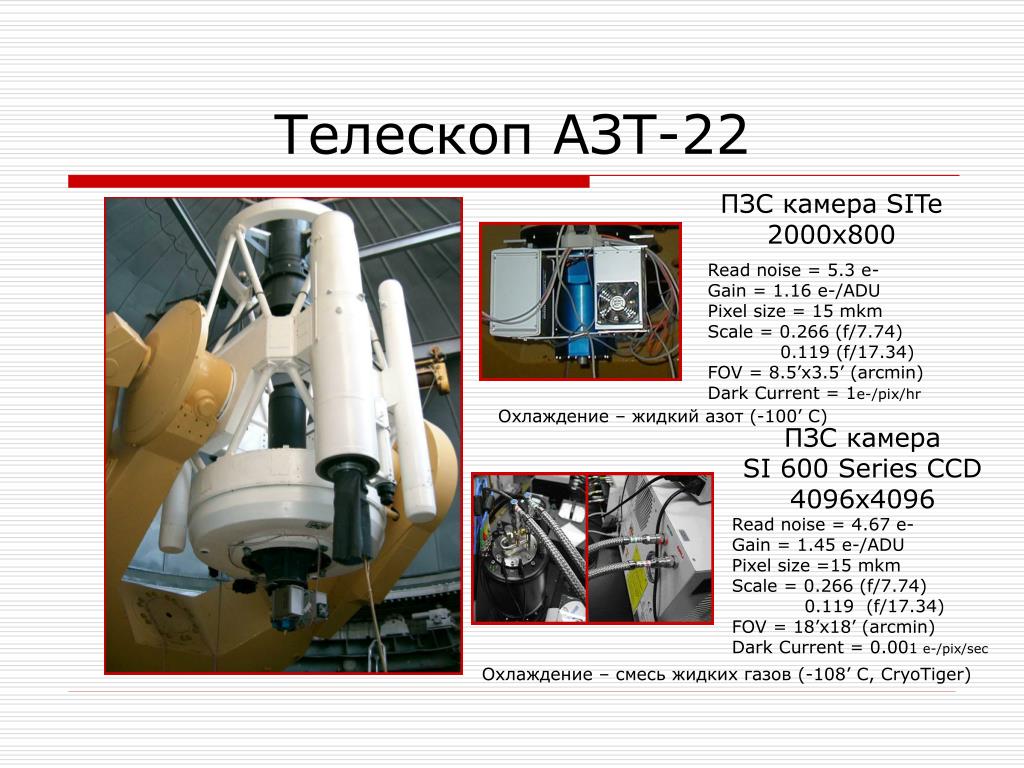 Телескоп АЗТ-22

ПЗС камера SITe 2000x800

Read noise = 5.3 e-
Gain = 1.16 e-/ADU
Pixel size = 15 mkm
Scale = 0.266 (f/7.74)
0.119 (f/17.34)
FOV = 8.5’x3.5’ (arcmin)
Dark Current = 1e-/pix/hr

Охлаждение – жидкий азот (-100’ C)

ПЗС камера SI 600 Series CCD 4096x4096

Read noise = 4.67 e-
Gain = 1.45 e-/ADU
Pixel size =15 mkm
Scale = 0.266 (f/7.74)
0.119 (f/17.34)
FOV = 18’x18’ (arcmin)
Dark Current = 0.001 e-/pix/sec

Охлаждение – смесь жидких газов (-108’ C, CryoTiger)